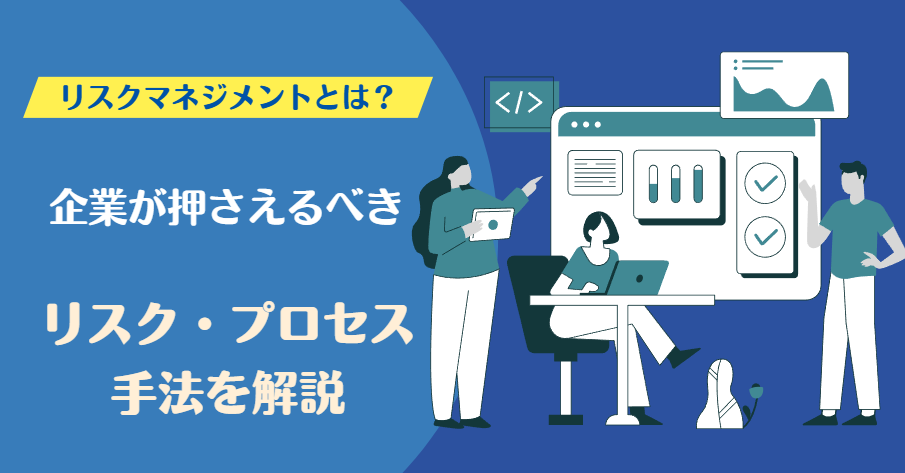 リスクマネジメントとは？

企業が押さえるべき

リスク・プロセス
手法を解説

</>